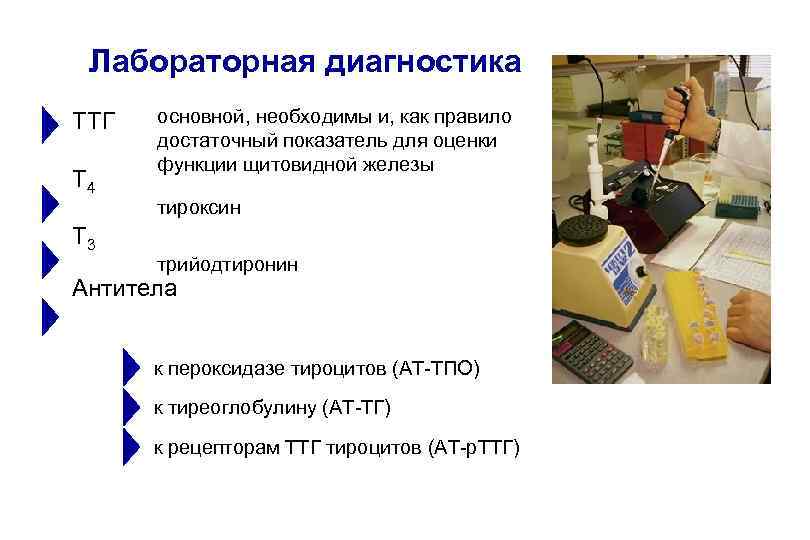 Лабораторная диагностика

ТТГ основной, необходимы и, как правило достаточный показатель для оценки функции щитовидной железы

$T_4$ тироксин

$T_3$ трийодтиронин

Антитела

к пероксидазе тироцитов (АТ-ТПО)

к тиреоглобулину (АТ-ТГ)

к рецепторам ТТГ тироцитов (АТ-рТТГ)